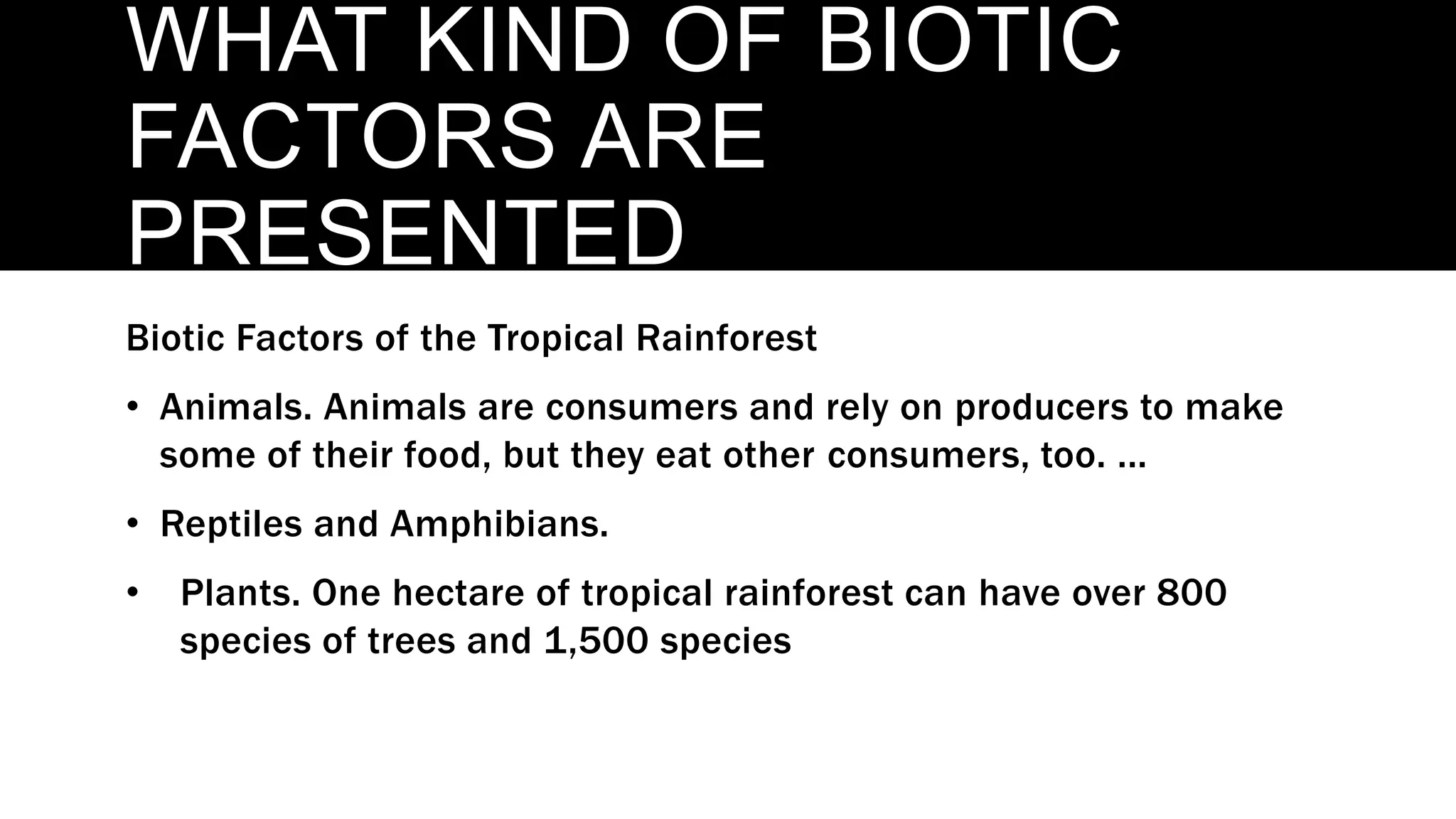 WHAT KIND OF BIOTIC FACTORS ARE PRESENTED

Biotic Factors of the Tropical Rainforest

• Animals. Animals are consumers and rely on producers to make some of their food, but they eat other consumers, too. ...

• Reptiles and Amphibians.

• Plants. One hectare of tropical rainforest can have over 800 species of trees and 1,500 species